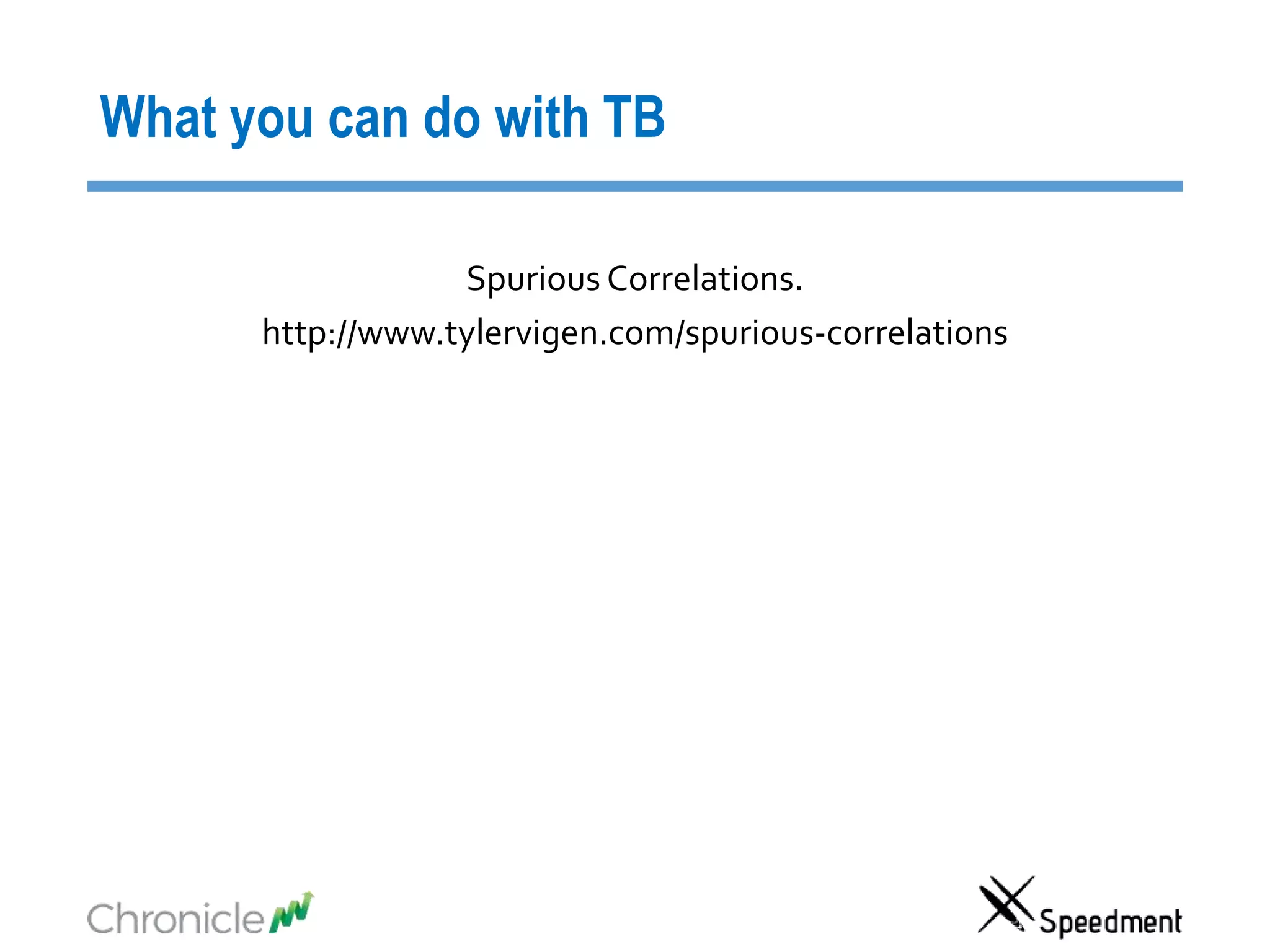 What you can do with TB

Spurious Correlations.

http://www.tylervigen.com/spurious-correlations

Chronicle

Speedment